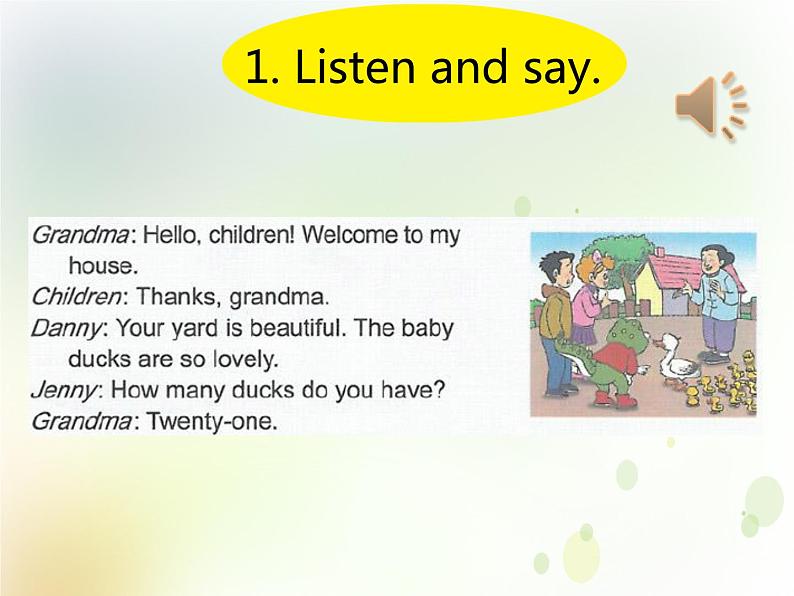 1. Listen and say.

Grandma: Hello, children! Welcome to my house.
Children: Thanks, grandma.
Danny: Your yard is beautiful. The baby ducks are so lovely.
Jenny: How many ducks do you have?
Grandma: Twenty-one.